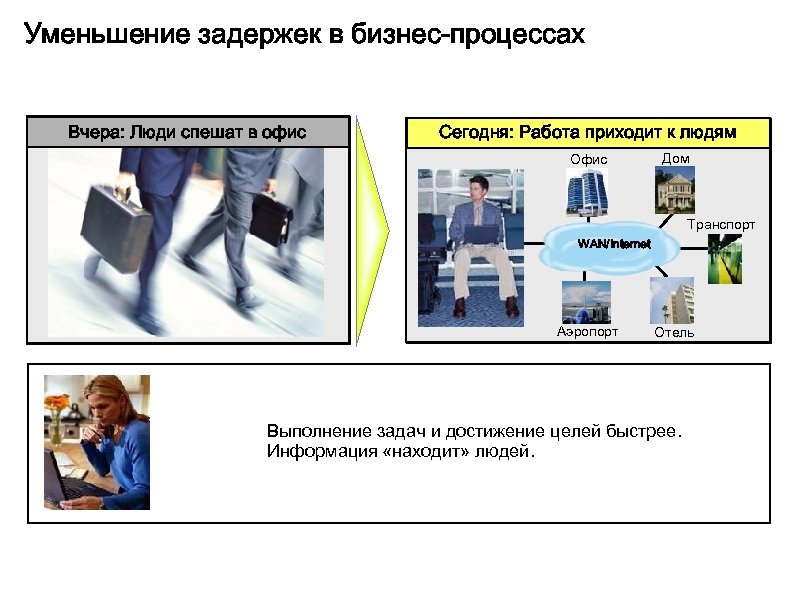 Уменьшение задержек в бизнес-процессах

Вчера: Люди спешат в офис

Сегодня: Работа приходит к людям

Офис

Дом

Транспорт

WAN/Internet

Аэропорт

Отель

Выполнение задач и достижение целей быстрее.
Информация «находит» людей.